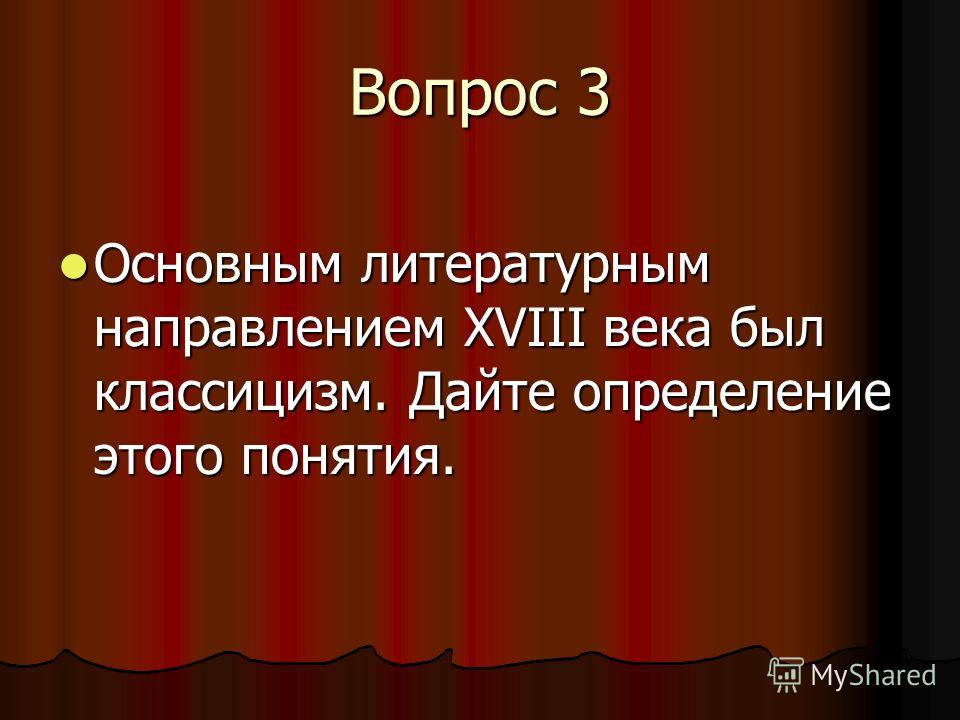 Вопрос 3

Основным литературным направлением XVIII века был классицизм. Дайте определение этого понятия.

MyShared